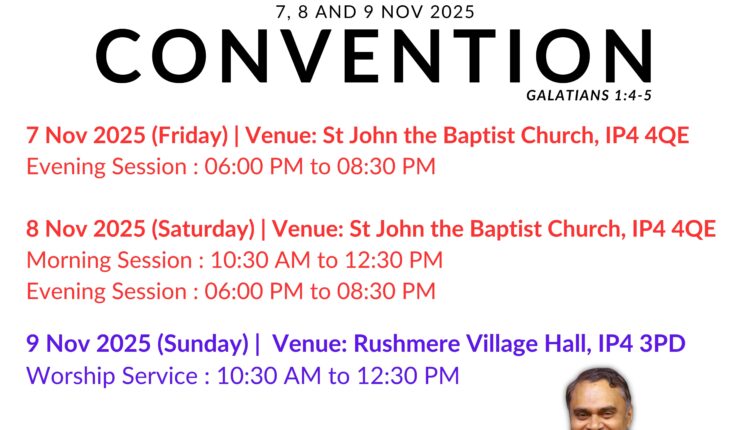 7, 8 AND 9 NOV 2025
CONVENTION
GALATIANS 1:4-5

7 Nov 2025 (Friday) | Venue: St John the Baptist Church, IP4 4QE
Evening Session : 06:00 PM to 08:30 PM

8 Nov 2025 (Saturday) | Venue: St John the Baptist Church, IP4 4QE
Morning Session : 10:30 AM to 12:30 PM
Evening Session : 06:00 PM to 08:30 PM

9 Nov 2025 (Sunday) | Venue: Rushmere Village Hall, IP4 3PD
Worship Service : 10:30 AM to 12:30 PM